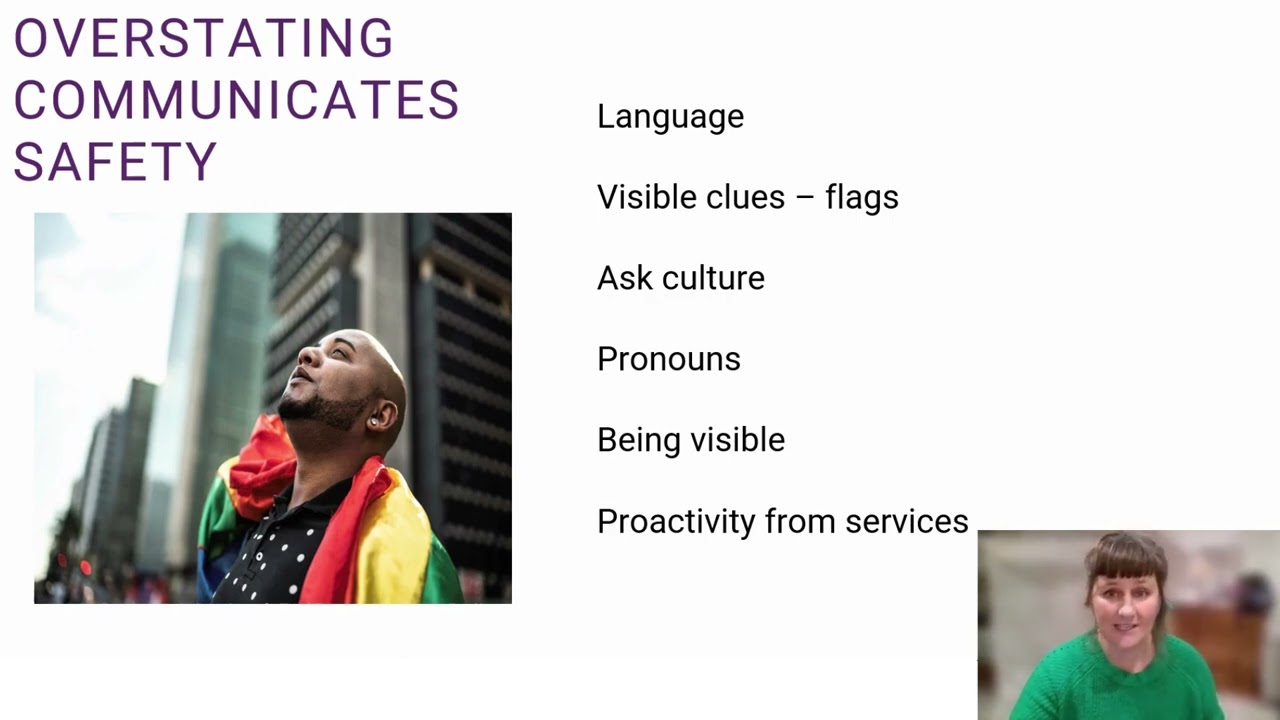 OVERSTATING COMMUNICATES SAFETY

Language

Visible clues – flags

Ask culture

Pronouns

Being visible

Proactivity from services